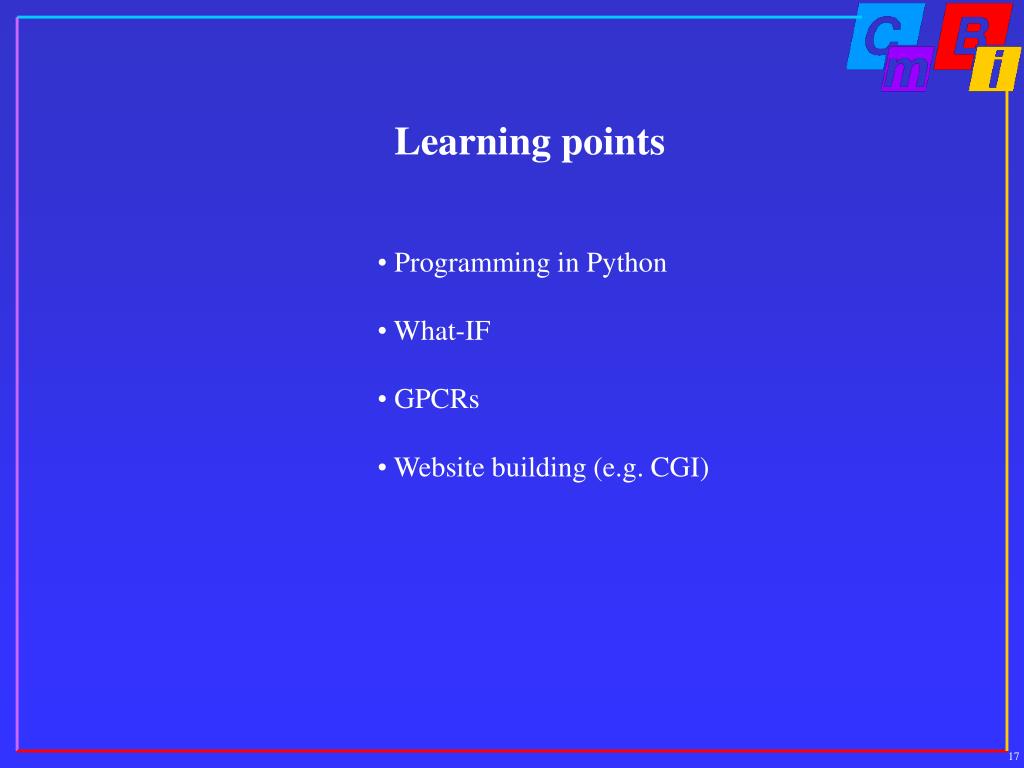 C m B i

Learning points

• Programming in Python

• What-IF

• GPCRs

• Website building (e.g. CGI)

17